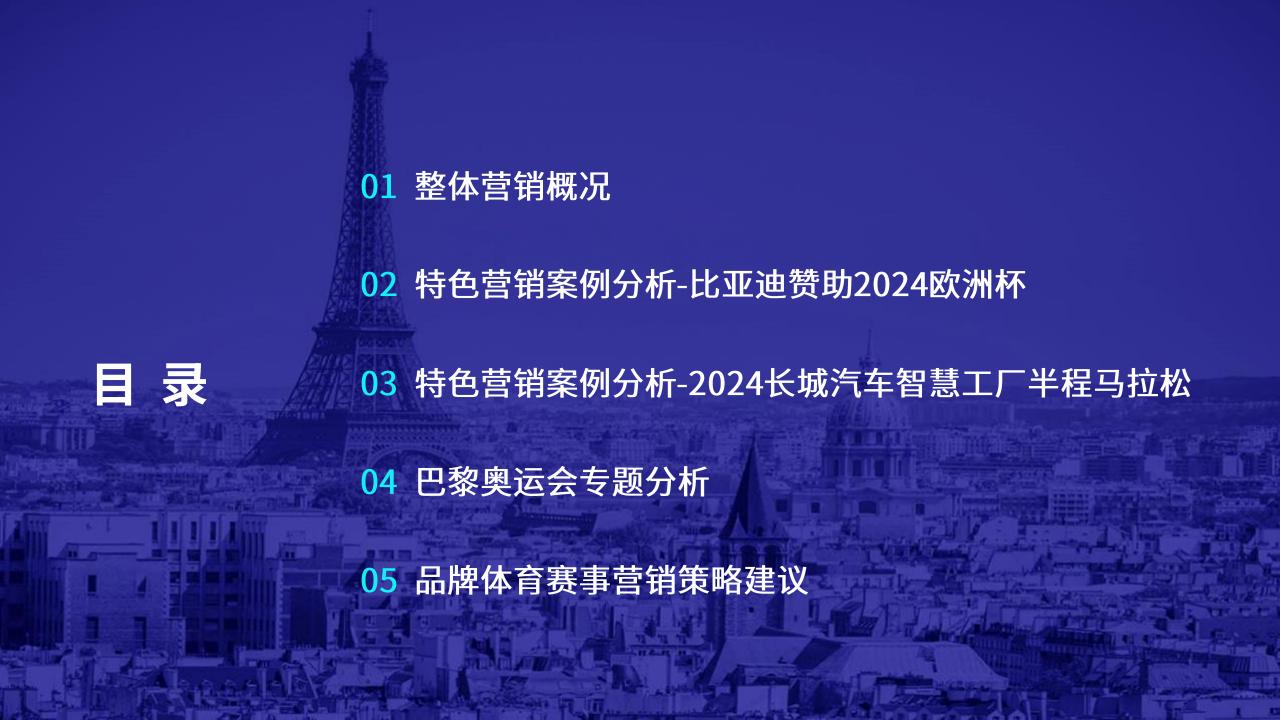 目 录

01 整体营销概况

02 特色营销案例分析-比亚迪赞助2024欧洲杯

03 特色营销案例分析-2024长城汽车智慧工厂半程马拉松

04 巴黎奥运会专题分析

05 品牌体育赛事营销策略建议